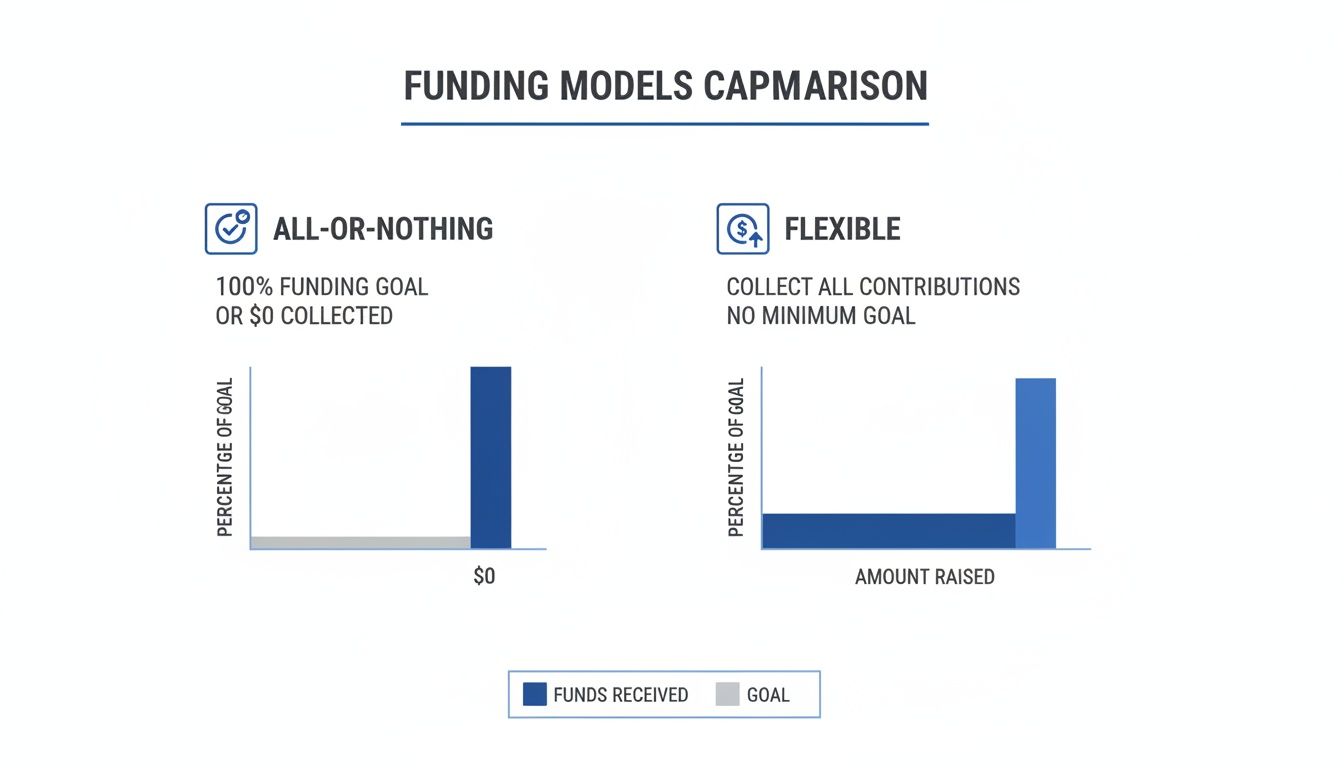 FUNDING MODELS CAPMARISON

ALL-OR-NOTHING

100% FUNDING GOAL
OR $0 COLLECTED

PERCENTGE OF GOAL

$0

FLEXIBLE

COLLECT ALL CONTRIBUTIONS
NO MINIMUM GOAL

PERCENTGE OF GOAL

AMOUNT RAISED

FUNDS RECEIVED GOAL